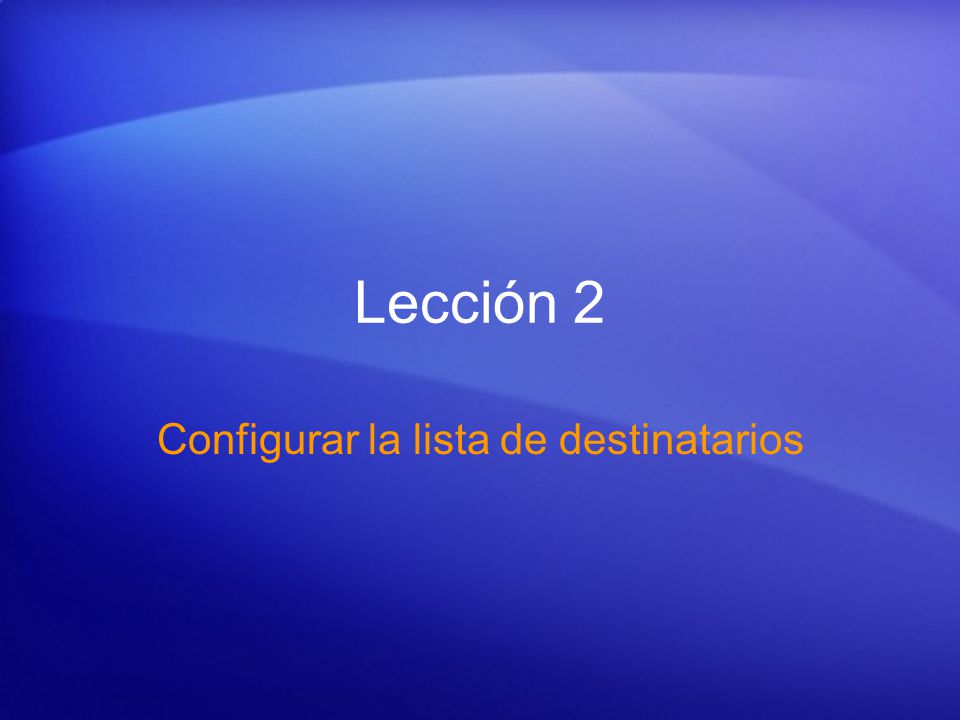 Lección 2

Configurar la lista de destinatarios